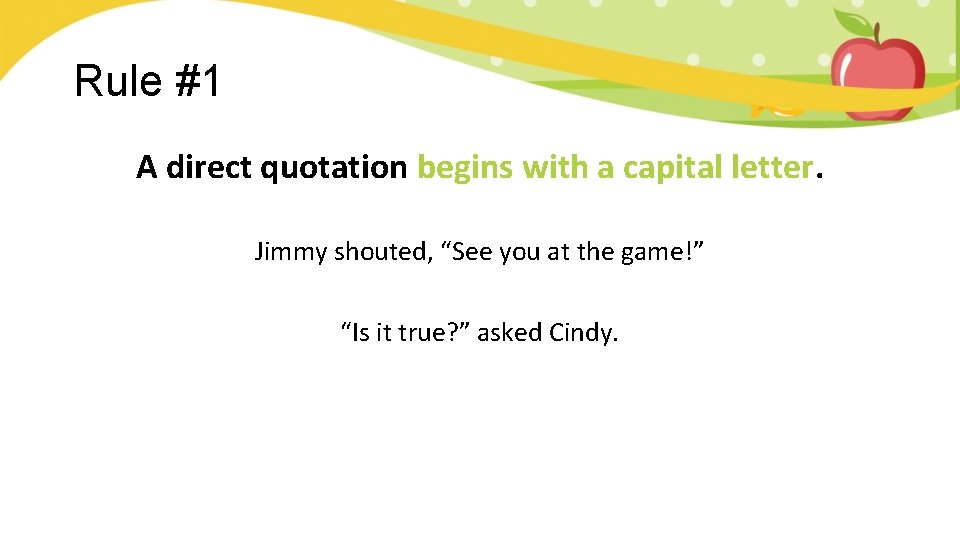 Rule #1

A direct quotation begins with a capital letter.

Jimmy shouted, “See you at the game!”

“Is it true?” asked Cindy.